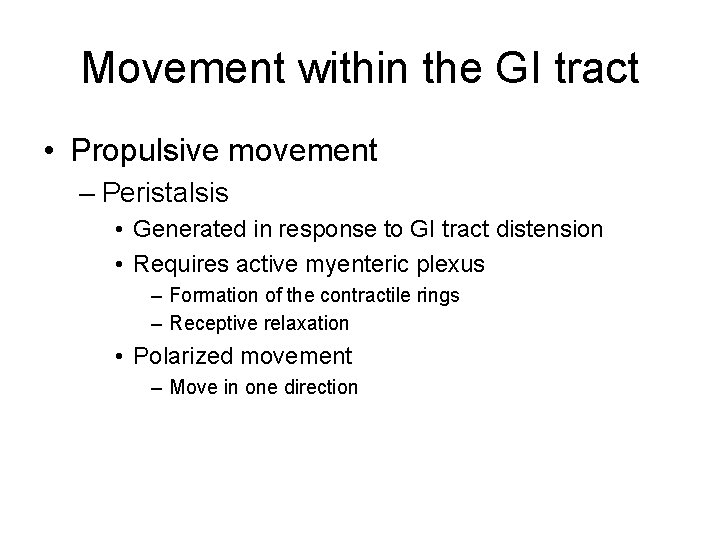 Movement within the GI tract

• Propulsive movement
– Peristalsis
• Generated in response to GI tract distension
• Requires active myenteric plexus
– Formation of the contractile rings
– Receptive relaxation
• Polarized movement
– Move in one direction